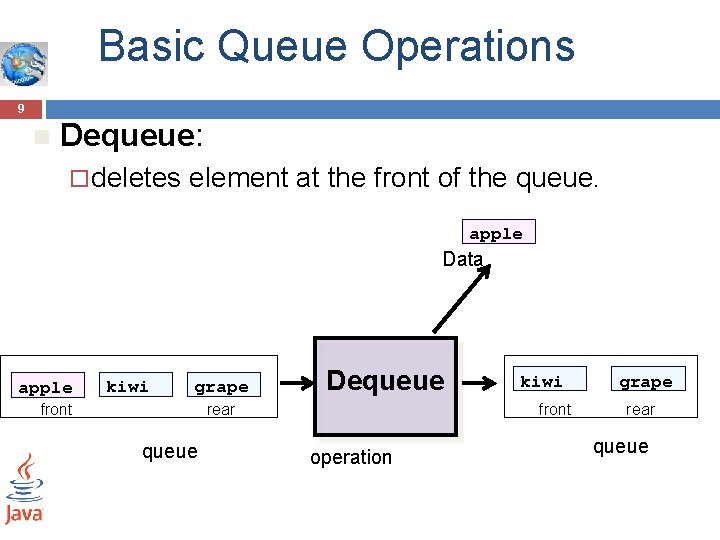 Basic Queue Operations

9

Dequeue:

deletes element at the front of the queue.

apple

Data

apple kiwi grape

front rear

queue

Dequeue

operation

kiwi grape

front rear

queue

Java